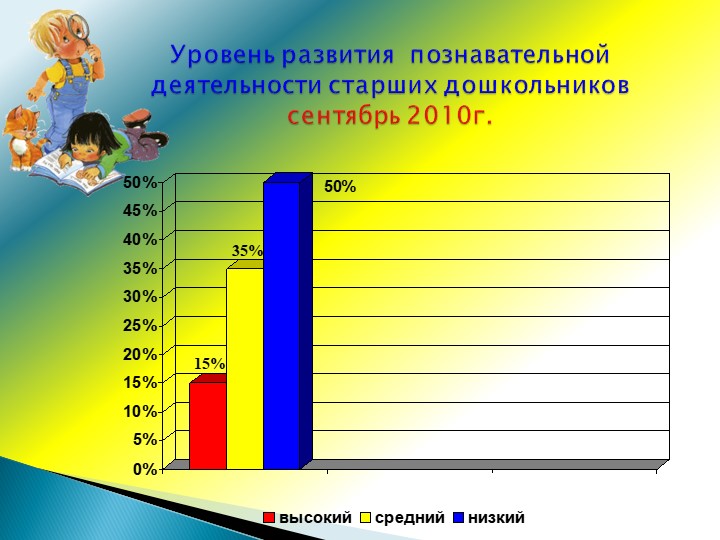 Уровень развития познавательной деятельности старших дошкольников сентябрь 2010г.

50%
45%
40%
35%
30%
25%
20%
15%
10%
5%
0%

15%
35%
50%

высокий средний низкий